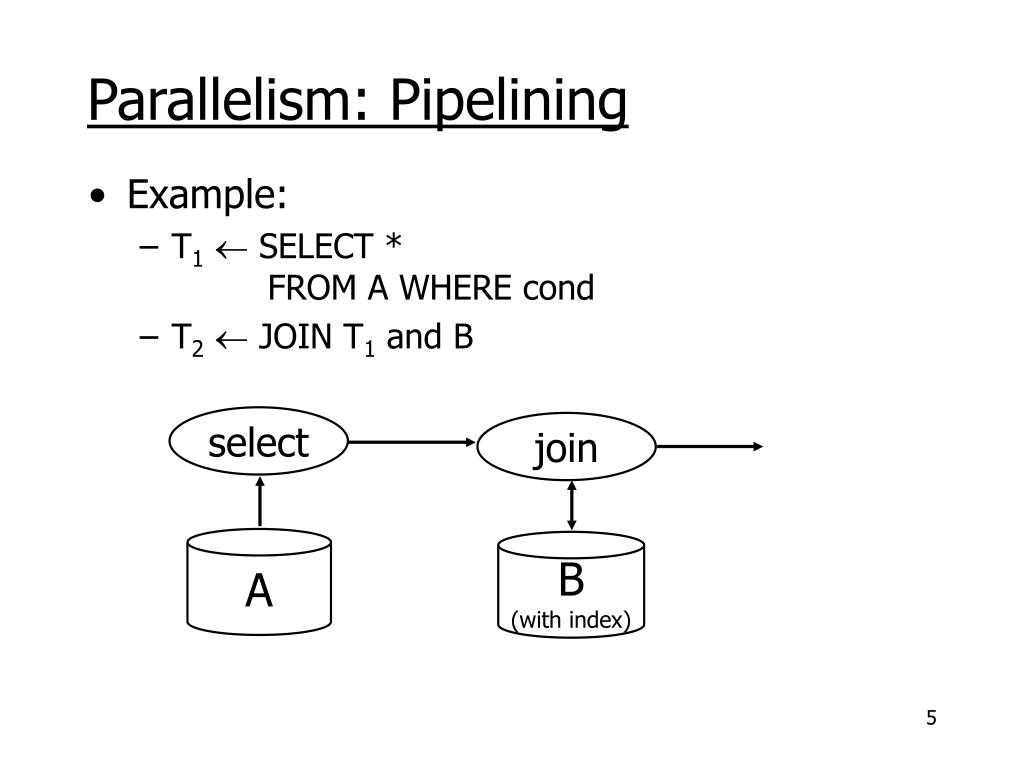 Parallelism: Pipelining

• Example:
– $T_1 \leftarrow$ SELECT *
FROM A WHERE cond
– $T_2 \leftarrow$ JOIN $T_1$ and B

select

join

A

B
(with index)

5